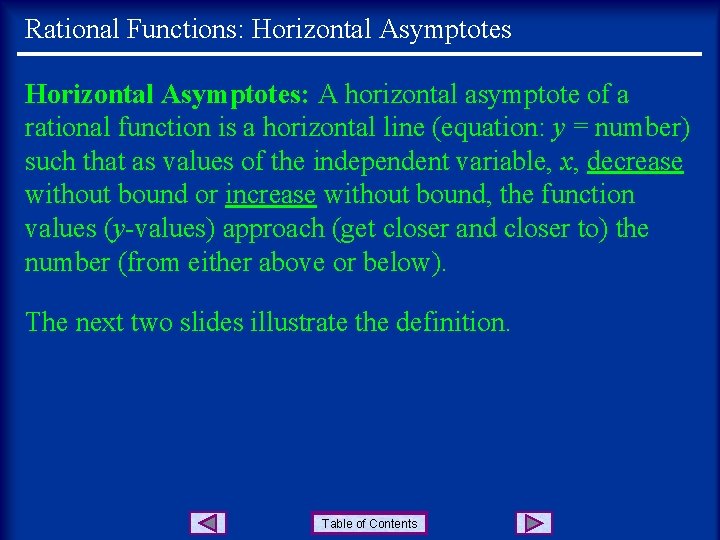 Rational Functions: Horizontal Asymptotes

Horizontal Asymptotes: A horizontal asymptote of a rational function is a horizontal line (equation: $y$ = number) such that as values of the independent variable, $x$, decrease without bound or increase without bound, the function values ($y$-values) approach (get closer and closer to) the number (from either above or below).

The next two slides illustrate the definition.

Table of Contents